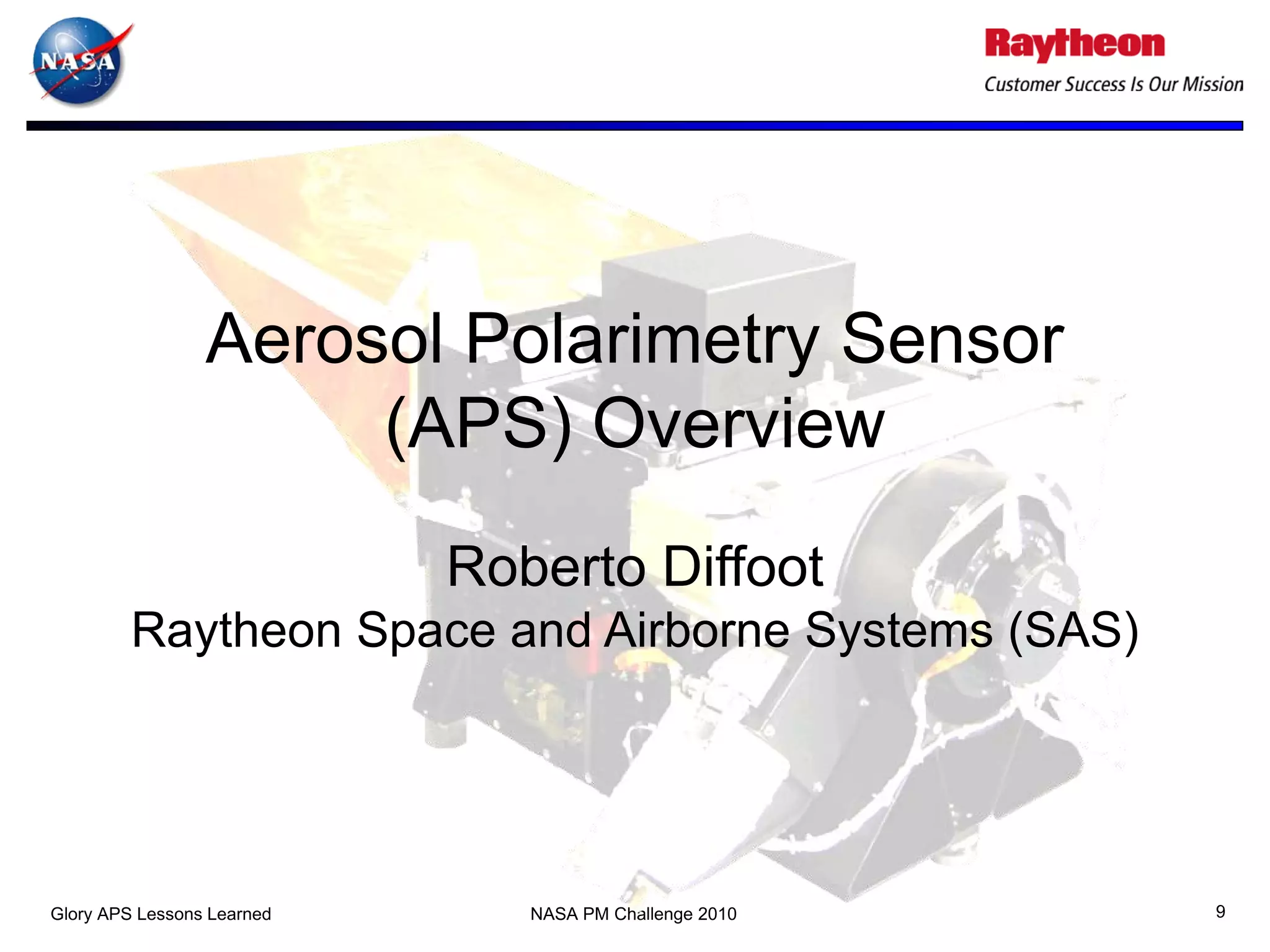 NASA

Raytheon
Customer Success Is Our Mission

Aerosol Polarimetry Sensor (APS) Overview

Roberto Diffoot
Raytheon Space and Airborne Systems (SAS)

Glory APS Lessons Learned

NASA PM Challenge 2010

9